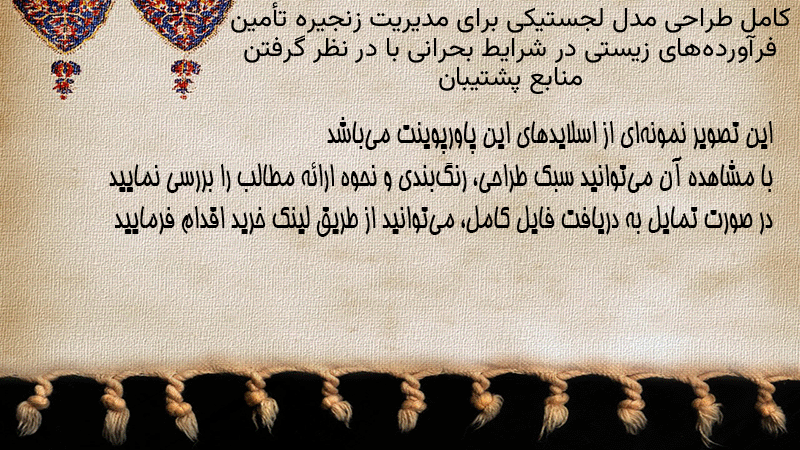 کامل طراحی مدل لجستیکی برای مدیریت زنجیره تأمین فرآورده‌های زیستی در شرایط بحرانی با در نظر گرفتن منابع پشتیبان

این تصویر نمونه‌ای از اسلایدهای این پاورپوینت می‌باشد
با مشاهده آن می‌توانید سبک طراحی، رنگ‌بندی و نحوه ارائه مطالب را بررسی نمایید
در صورت تمایل به دریافت فایل کامل، می‌توانید از طریق لینک خرید اقدام فرمایید